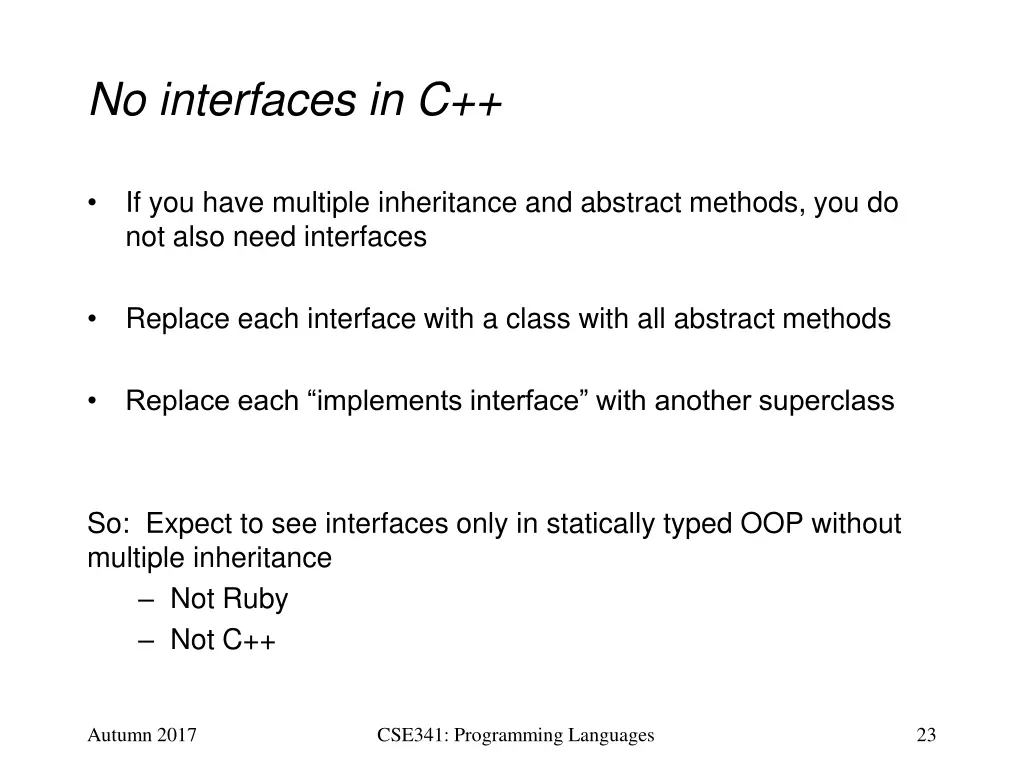 No interfaces in C++

• If you have multiple inheritance and abstract methods, you do not also need interfaces

• Replace each interface with a class with all abstract methods

• Replace each “implements interface” with another superclass

So: Expect to see interfaces only in statically typed OOP without multiple inheritance
– Not Ruby
– Not C++

Autumn 2017 CSE341: Programming Languages 23